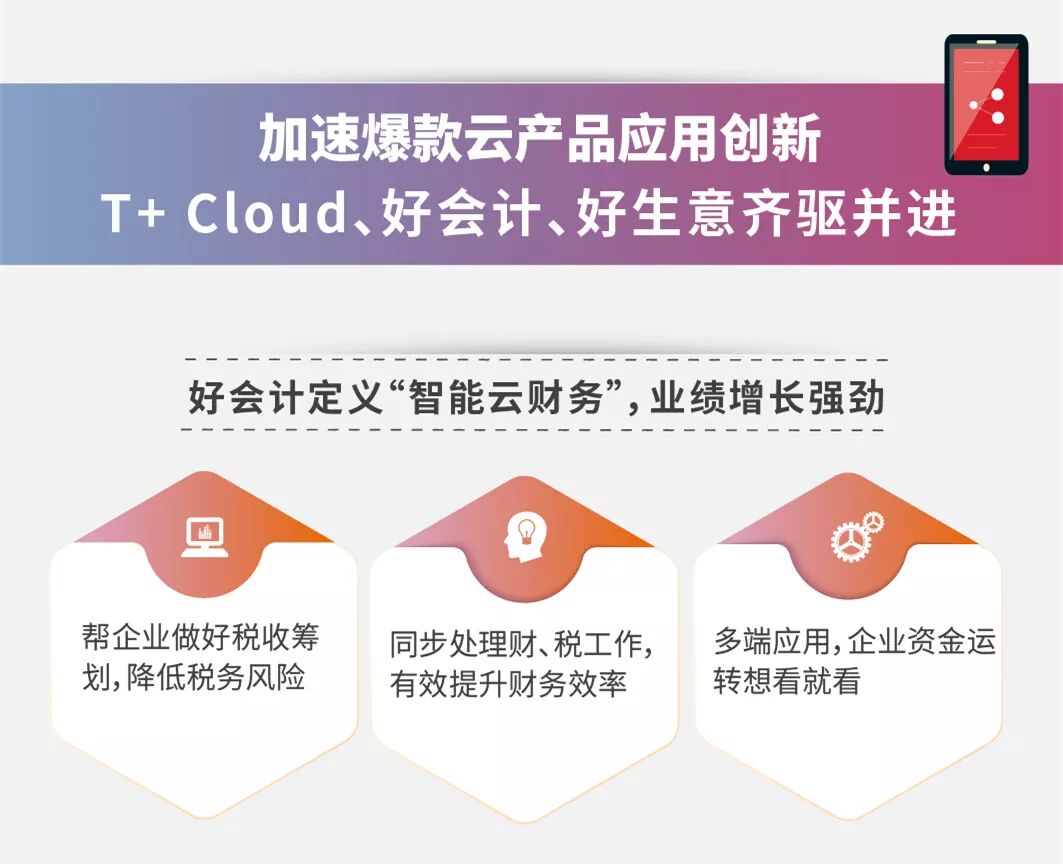 加速爆款云产品应用创新
T+ Cloud、好会计、好生意齐驱并进

好会计定义“智能云财务”，业绩增长强劲

帮企业做好税收筹划，降低税务风险

同步处理财、税工作，有效提升财务效率

多端应用，企业资金运转想看就看